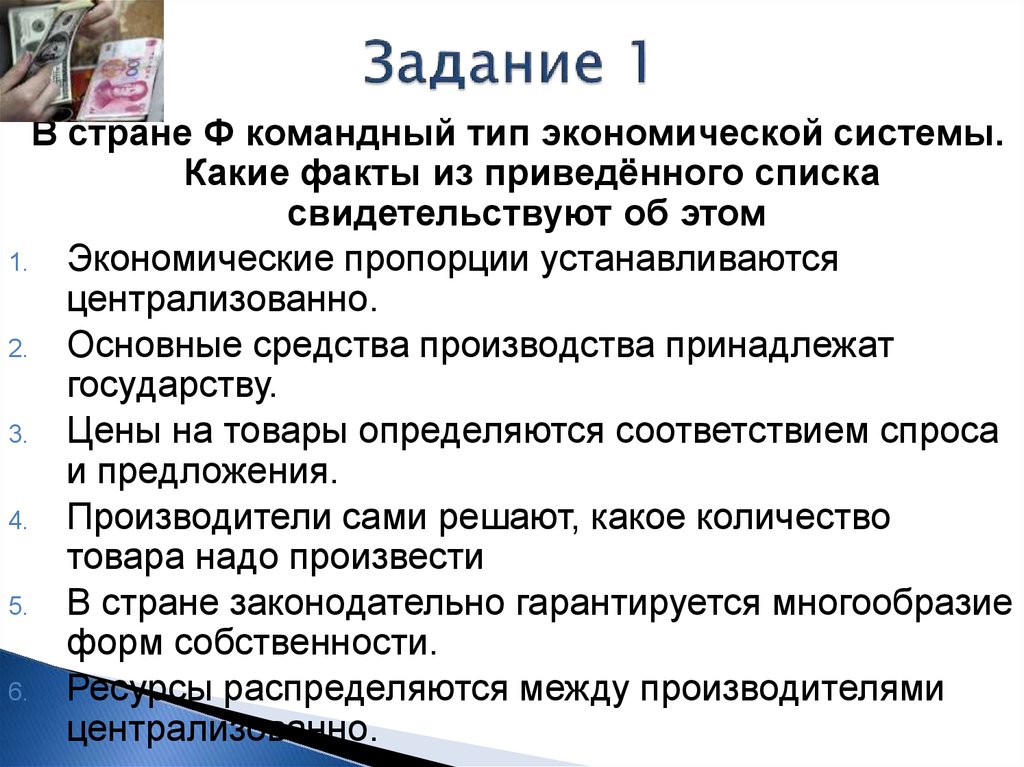 Задание 1

В стране Ф командный тип экономической системы. Какие факты из приведённого списка свидетельствуют об этом

1. Экономические пропорции устанавливаются централизованно.
2. Основные средства производства принадлежат государству.
3. Цены на товары определяются соответствием спроса и предложения.
4. Производители сами решают, какое количество товара надо произвести
5. В стране законодательно гарантируется многообразие форм собственности.
6. Ресурсы распределяются между производителями централизованно.